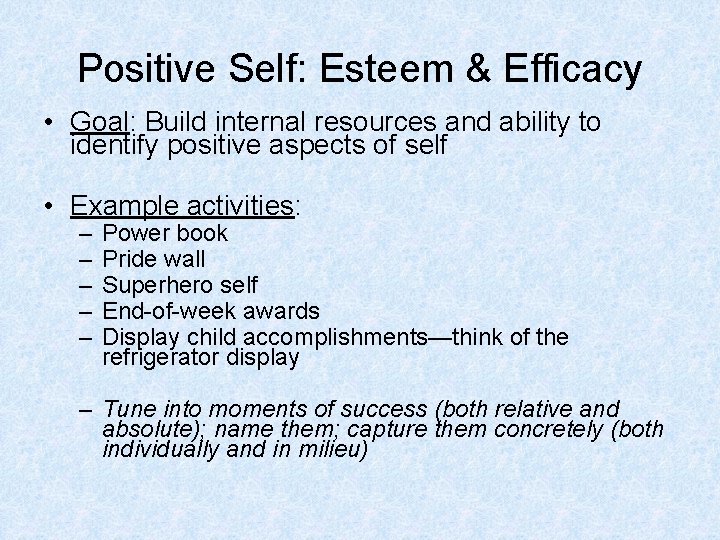 Positive Self: Esteem & Efficacy

• Goal: Build internal resources and ability to identify positive aspects of self

• Example activities:
– Power book
– Pride wall
– Superhero self
– End-of-week awards
– Display child accomplishments—think of the refrigerator display

– Tune into moments of success (both relative and absolute); name them; capture them concretely (both individually and in milieu)